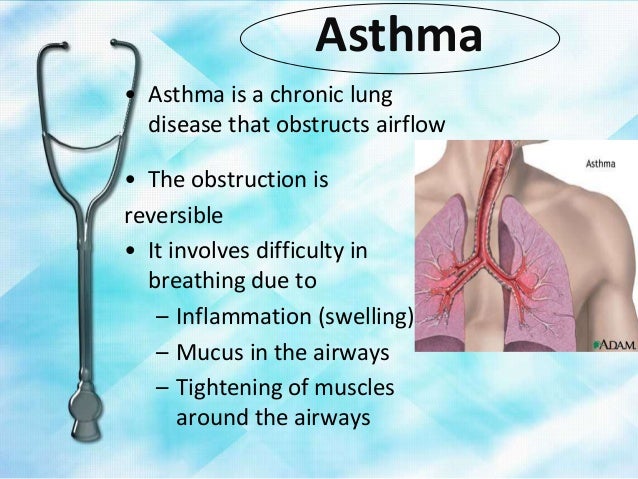 Asthma

• Asthma is a chronic lung disease that obstructs airflow

• The obstruction is reversible

• It involves difficulty in breathing due to
– Inflammation (swelling)
– Mucus in the airways
– Tightening of muscles around the airways

Asthma

ADAM.